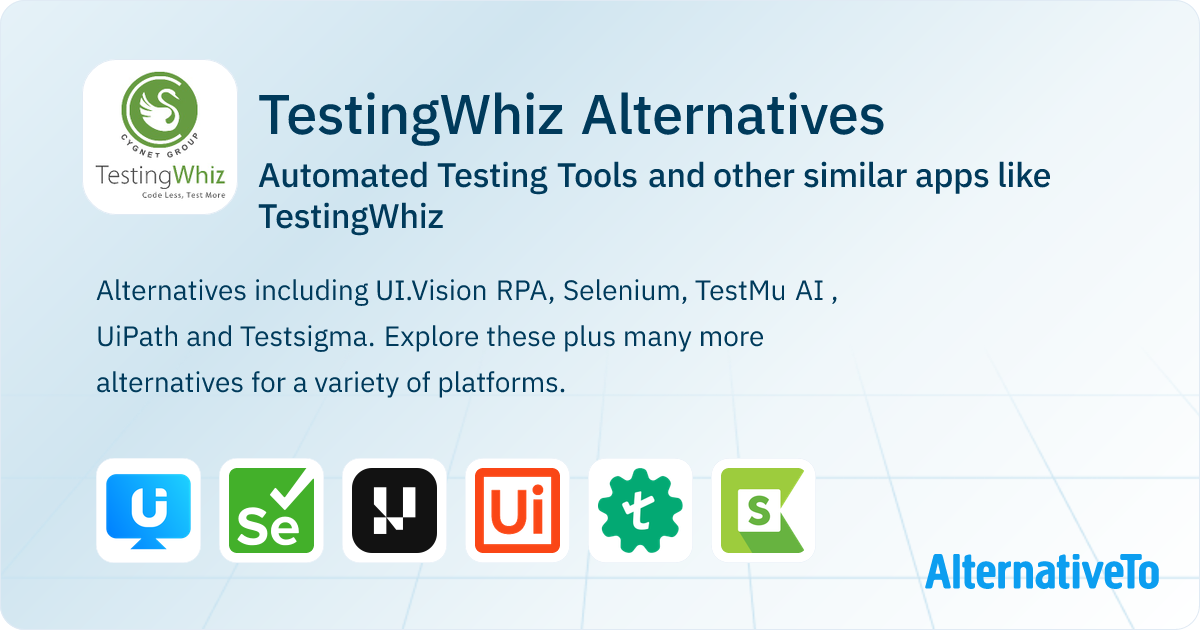 CYGNET GROUP
TestingWhiz
Code Less, Test More

TestingWhiz Alternatives

Automated Testing Tools and other similar apps like TestingWhiz

Alternatives including UI.Vision RPA, Selenium, TestMu AI , UiPath and Testsigma. Explore these plus many more alternatives for a variety of platforms.

Ui Se Ui t S

AlternativeTo